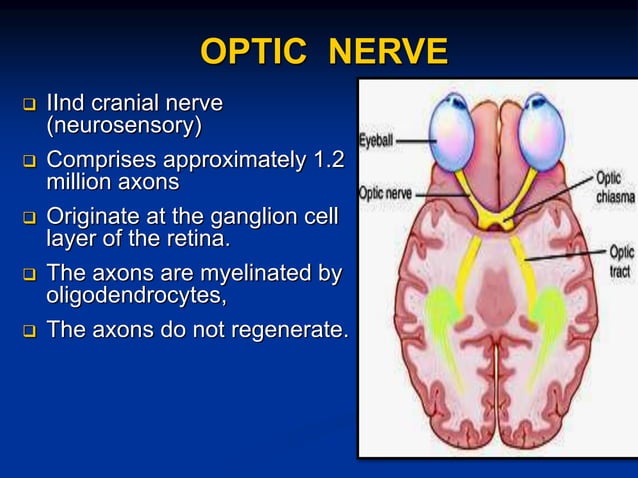 OPTIC NERVE

❑ IInd cranial nerve (neurosensory)

❑ Comprises approximately 1.2 million axons

❑ Originate at the ganglion cell layer of the retina.

❑ The axons are myelinated by oligodendrocytes,

❑ The axons do not regenerate.

Eyeball

Optic nerve

Optic chiasma

Optic tract